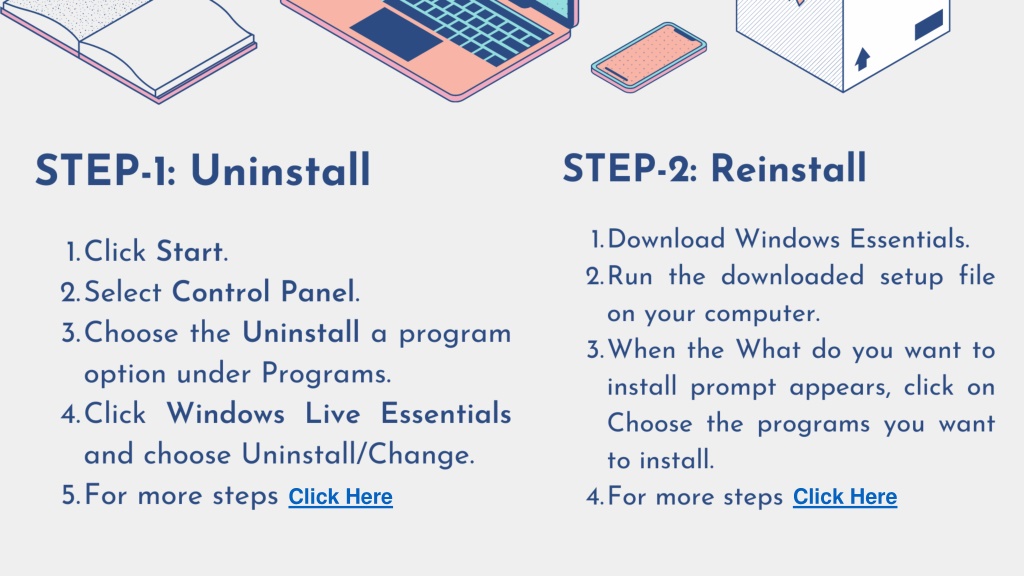 STEP-1: Uninstall

1. Click Start.
2. Select Control Panel.
3. Choose the Uninstall a program option under Programs.
4. Click Windows Live Essentials and choose Uninstall/Change.
5. For more steps Click Here

STEP-2: Reinstall

1. Download Windows Essentials.
2. Run the downloaded setup file on your computer.
3. When the What do you want to install prompt appears, click on Choose the programs you want to install.
4. For more steps Click Here